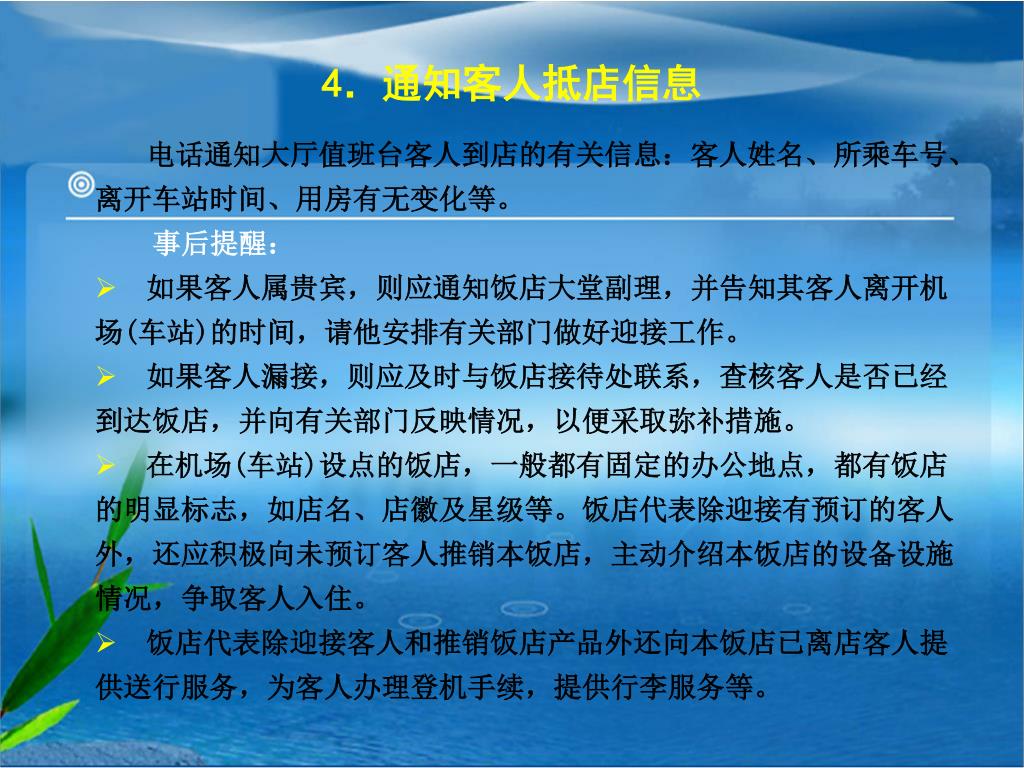 4. 通知客人抵店信息

电话通知大厅值班台客人到店的有关信息：客人姓名、所乘车号、离开车站时间、用房有无变化等。

事后提醒：

➢ 如果客人属贵宾，则应通知饭店大堂副理，并告知其客人离开机场(车站)的时间，请他安排有关部门做好迎接工作。

➢ 如果客人漏接，则应及时与饭店接待处联系，查核客人是否已经到达饭店，并向有关部门反映情况，以便采取弥补措施。

➢ 在机场(车站)设点的饭店，一般都有固定的办公地点，都有饭店的明显标志，如店名、店徽及星级等。饭店代表除迎接有预订的客人外，还应积极向未预订客人推销本饭店，主动介绍本饭店的设备设施情况，争取客人入住。

➢ 饭店代表除迎接客人和推销饭店产品外还向本饭店已离店客人提供送行服务，为客人办理登机手续，提供行李服务等。